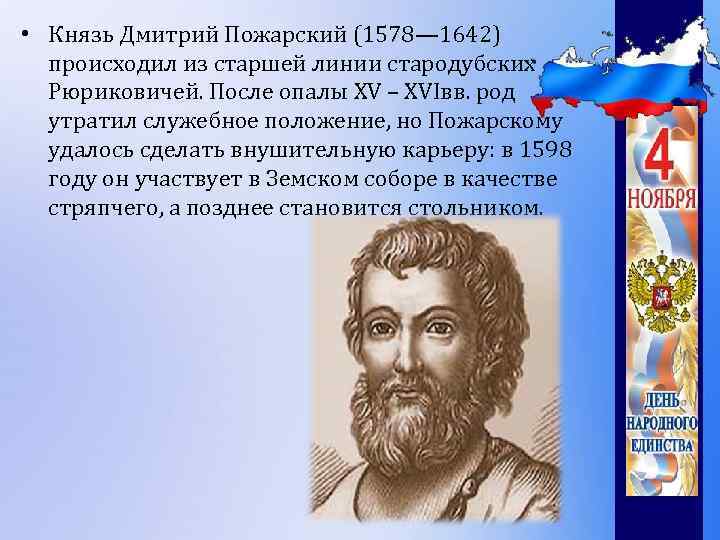 • Князь Дмитрий Пожарский (1578—1642) происходил из старшей линии стародубских Рюриковичей. После опалы XV – XVIвв. род утратил служебное положение, но Пожарскому удалось сделать внушительную карьеру: в 1598 году он участвует в Земском соборе в качестве стряпчего, а позднее становится стольником.

4 НОЯБРЯ

ДЕНЬ НАРОДНОГО ЕДИНСТВА